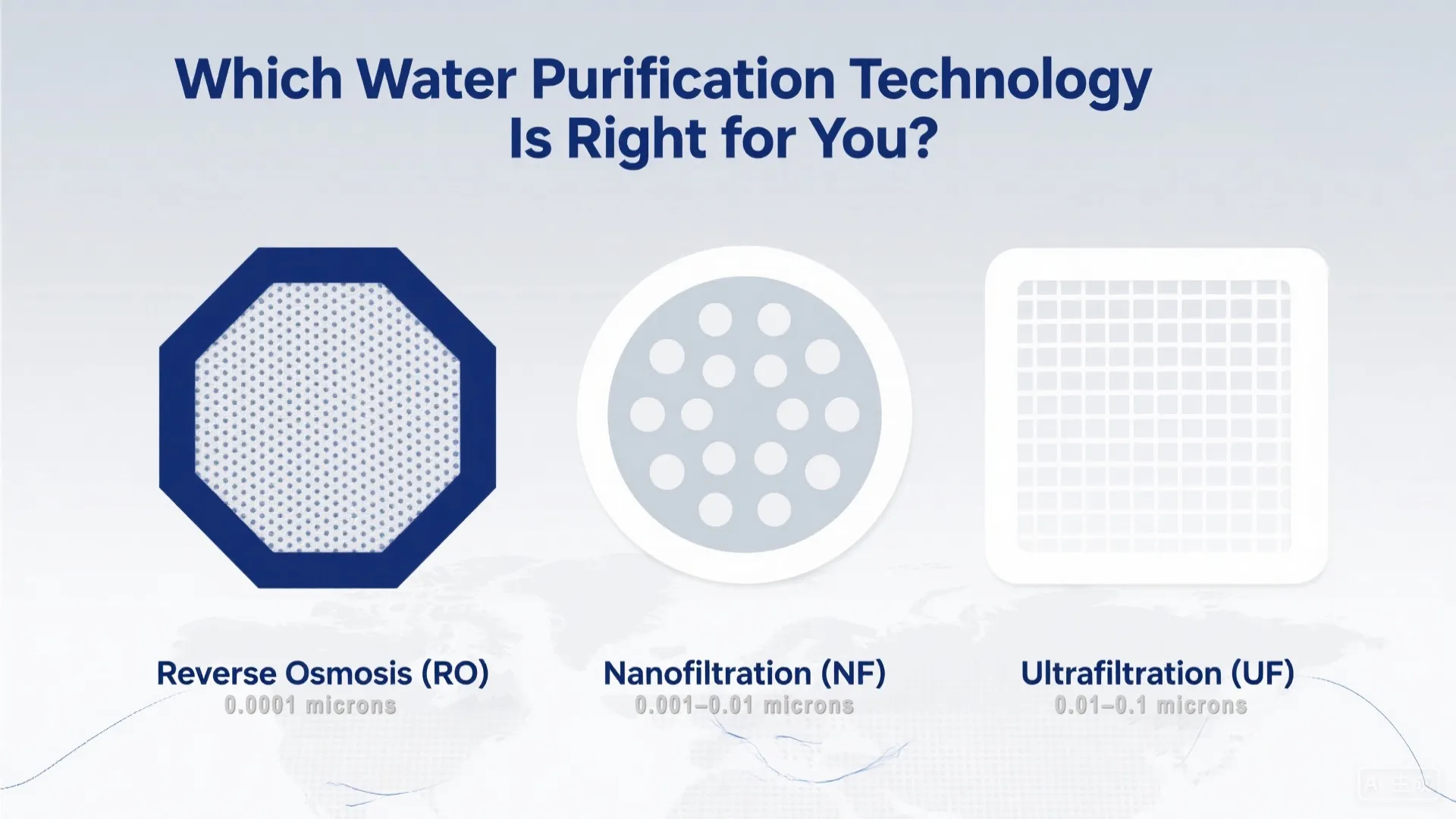 Which Water Purification Technology Is Right for You?

Reverse Osmosis (RO)
0.0001 microns

Nanofiltration (NF)
0.001–0.01 microns

Ultrafiltration (UF)
0.01–0.1 microns